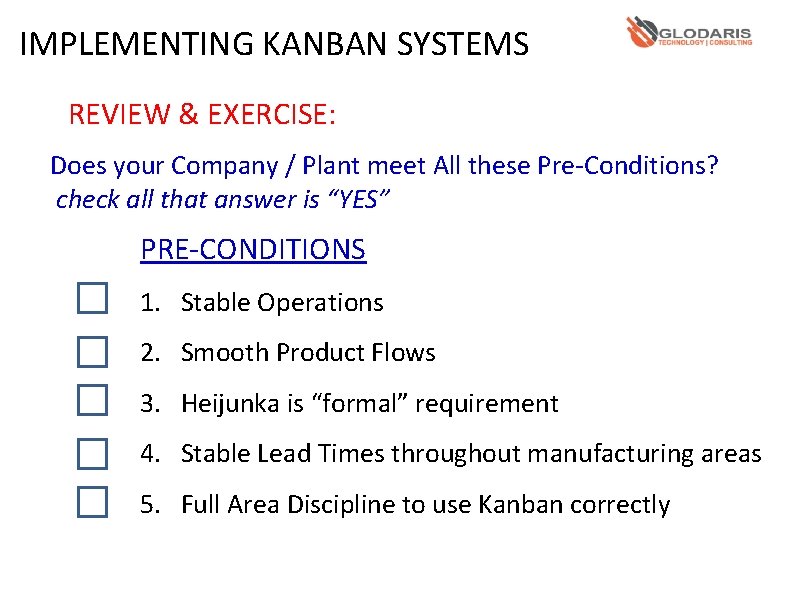 IMPLEMENTING KANBAN SYSTEMS

GLODARIS
TECHNOLOGY | CONSULTING

REVIEW & EXERCISE:

Does your Company / Plant meet All these Pre-Conditions?
check all that answer is “YES”

PRE-CONDITIONS

1. Stable Operations
2. Smooth Product Flows
3. Heijunka is “formal” requirement
4. Stable Lead Times throughout manufacturing areas
5. Full Area Discipline to use Kanban correctly